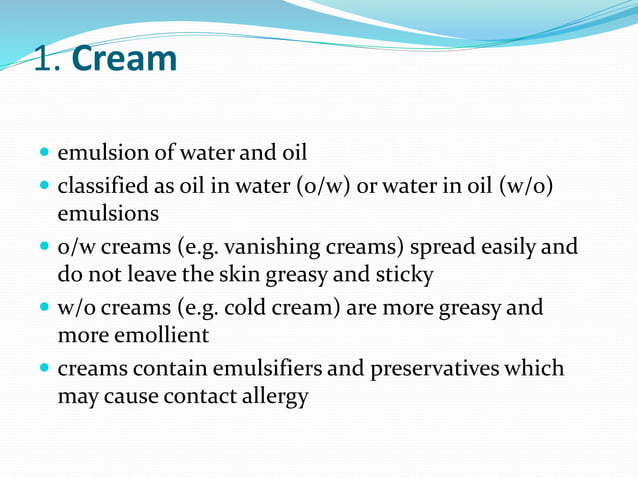 1. Cream

- emulsion of water and oil
- classified as oil in water (o/w) or water in oil (w/o) emulsions
- o/w creams (e.g. vanishing creams) spread easily and do not leave the skin greasy and sticky
- w/o creams (e.g. cold cream) are more greasy and more emollient
- creams contain emulsifiers and preservatives which may cause contact allergy